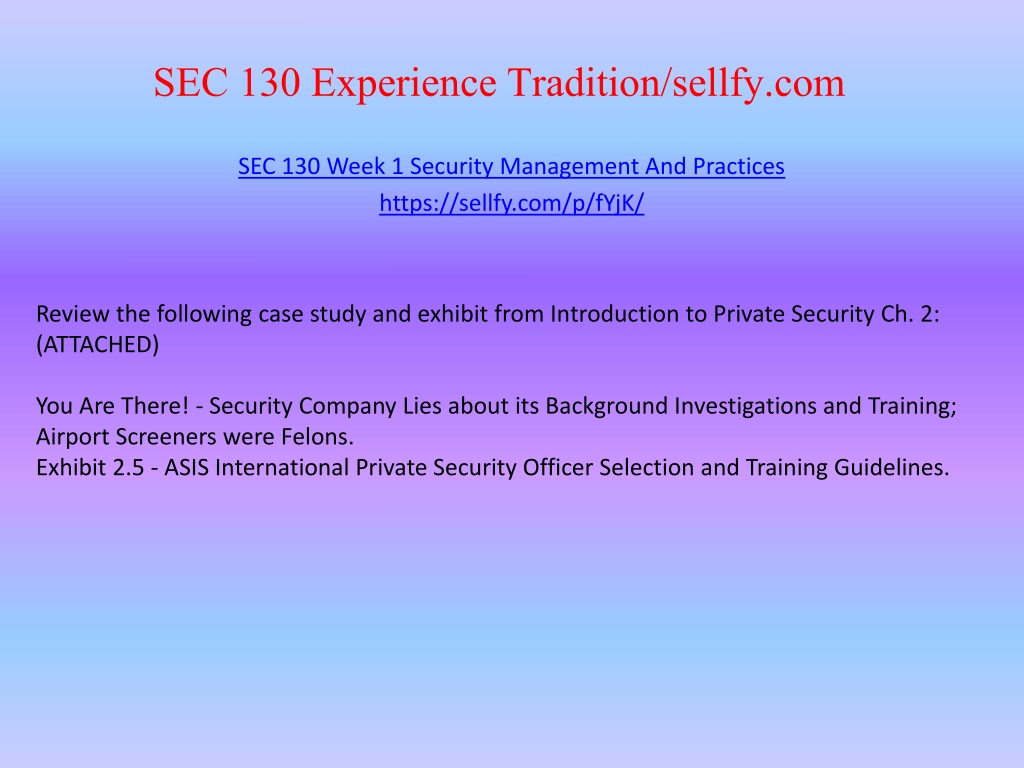 SEC 130 Experience Tradition/sellfy.com

SEC 130 Week 1 Security Management And Practices
https://sellfy.com/p/fYjK/

Review the following case study and exhibit from Introduction to Private Security Ch. 2: (ATTACHED)

You Are There! - Security Company Lies about its Background Investigations and Training; Airport Screeners were Felons.
Exhibit 2.5 - ASIS International Private Security Officer Selection and Training Guidelines.